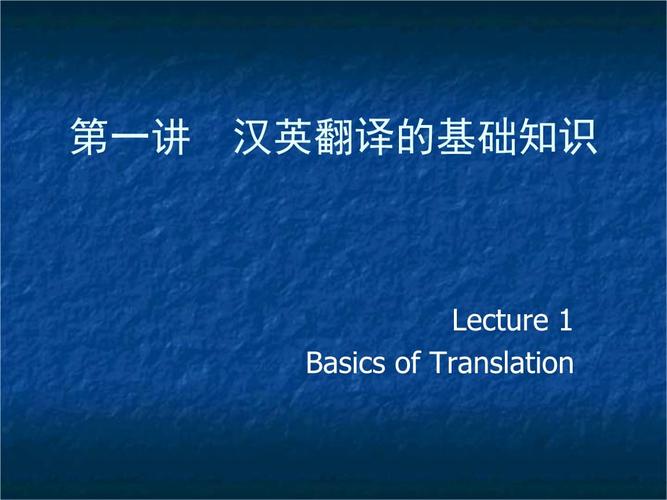 第一讲　汉英翻译的基础知识

Lecture 1
Basics of Translation